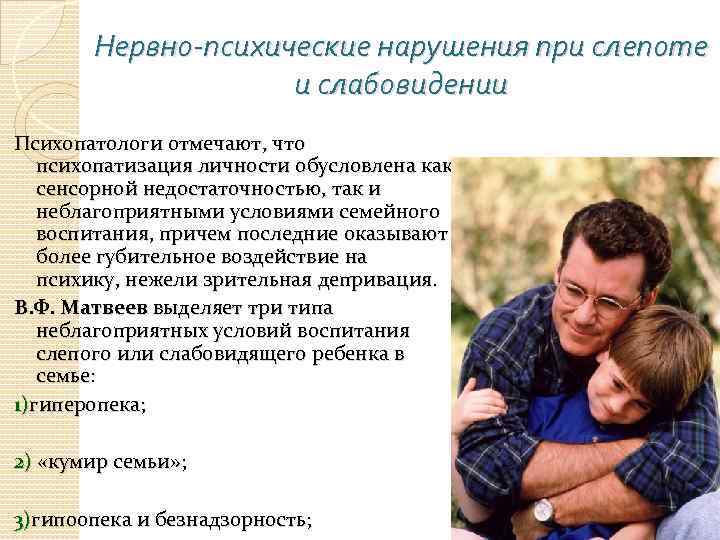 Нервно-психические нарушения при слепоте и слабовидении

Психопатологи отмечают, что психопатизация личности обусловлена как сенсорной недостаточностью, так и неблагоприятными условиями семейного воспитания, причем последние оказывают более губительное воздействие на психику, нежели зрительная депривация.

В.Ф. Матвеев выделяет три типа неблагоприятных условий воспитания слепого или слабовидящего ребенка в семье:

1)гиперопека;

2) «кумир семьи»;

3)гипоопека и безнадзорность;